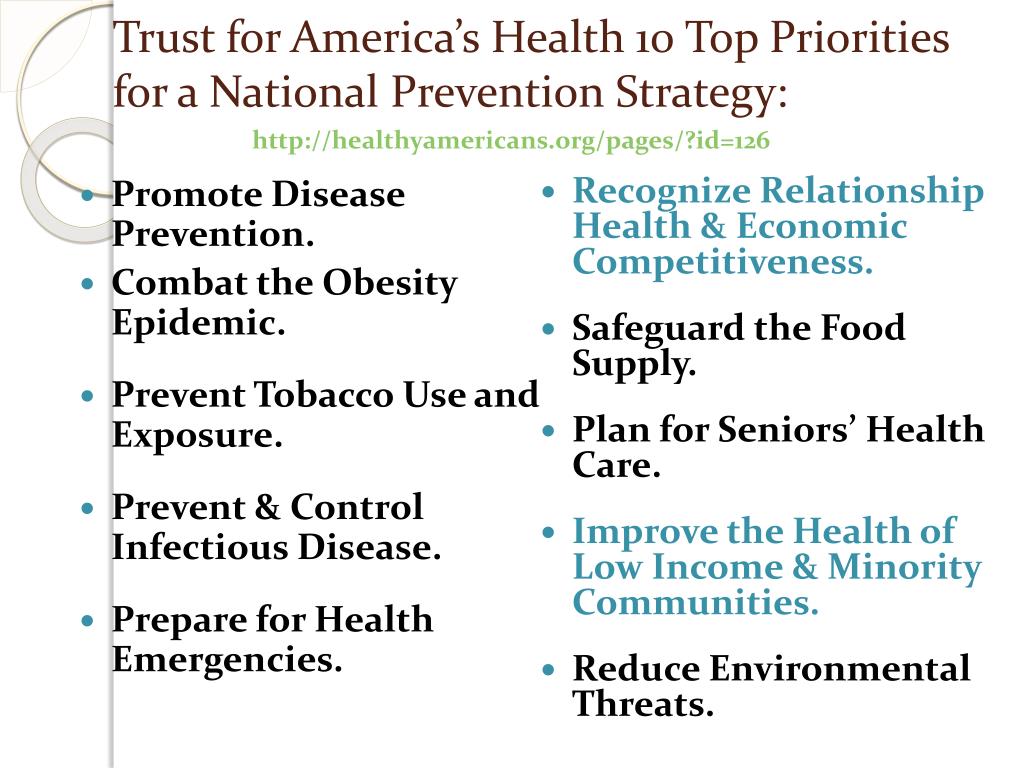 Trust for America's Health 10 Top Priorities for a National Prevention Strategy:

http://healthyamericans.org/pages/?id=126

- Promote Disease Prevention.
- Combat the Obesity Epidemic.
- Prevent Tobacco Use and Exposure.
- Prevent & Control Infectious Disease.
- Prepare for Health Emergencies.

- Recognize Relationship Health & Economic Competitiveness.
- Safeguard the Food Supply.
- Plan for Seniors' Health Care.
- Improve the Health of Low Income & Minority Communities.
- Reduce Environmental Threats.